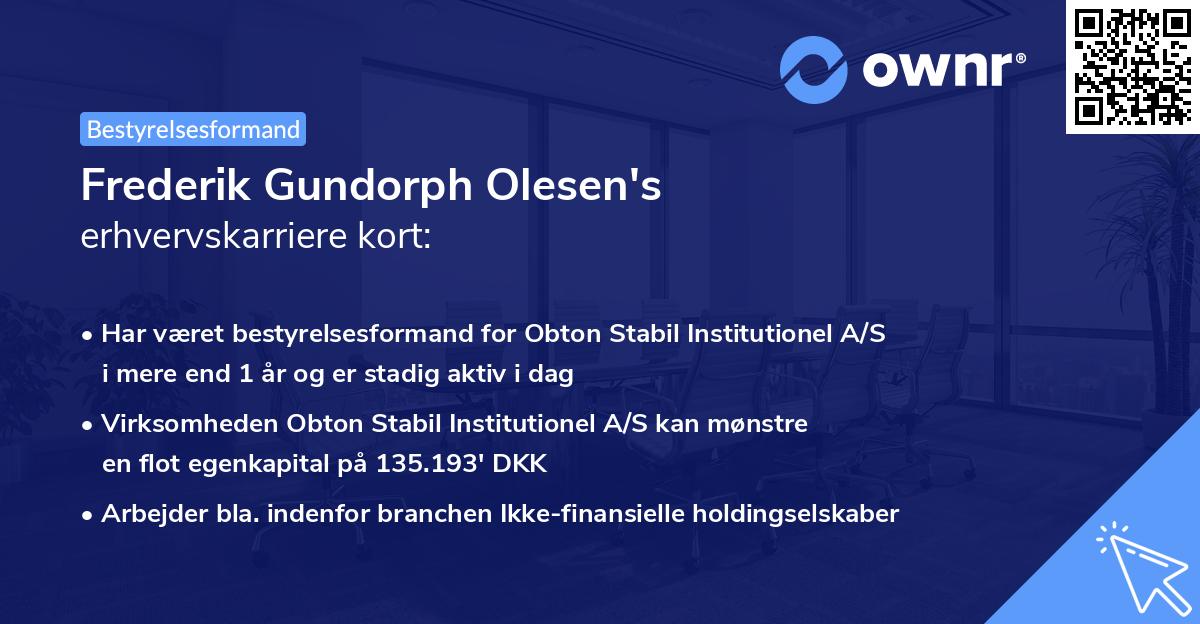 ownr®

Bestyrelsesformand

Frederik Gundorph Olesen's erhvervskarriere kort:

• Har været bestyrelsesformand for Obton Stabil Institutionel A/S i mere end 1 år og er stadig aktiv i dag

• Virksomheden Obton Stabil Institutionel A/S kan mønstre en flot egenkapital på 135.193' DKK

• Arbejder bla. indenfor branchen Ikke-finansielle holdingselskaber